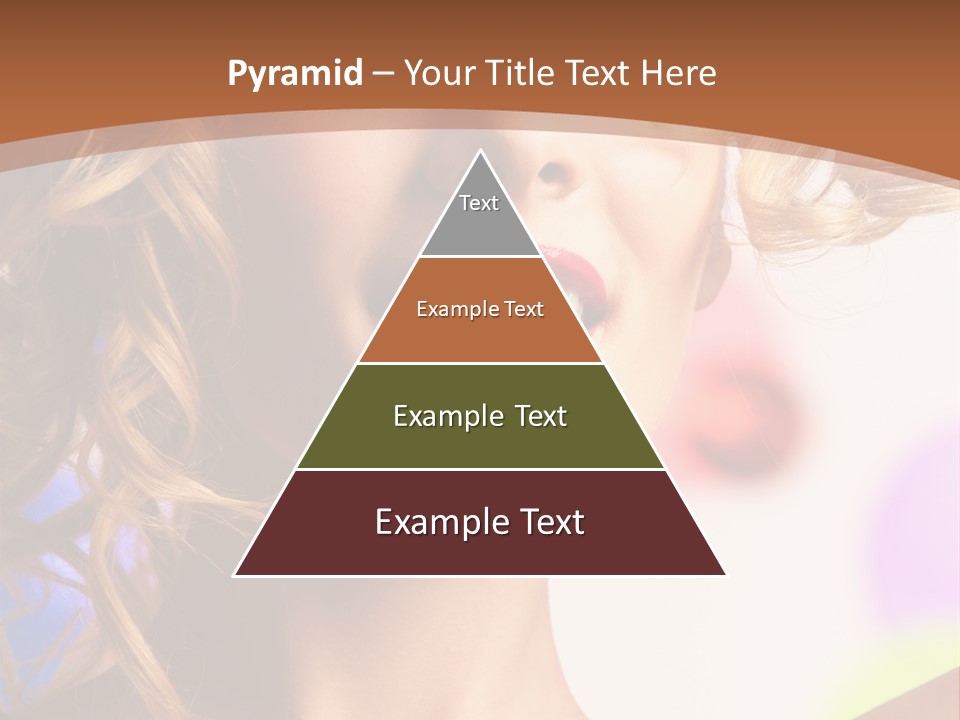 Pyramid – Your Title Text Here

Text

Example Text

Example Text

Example Text